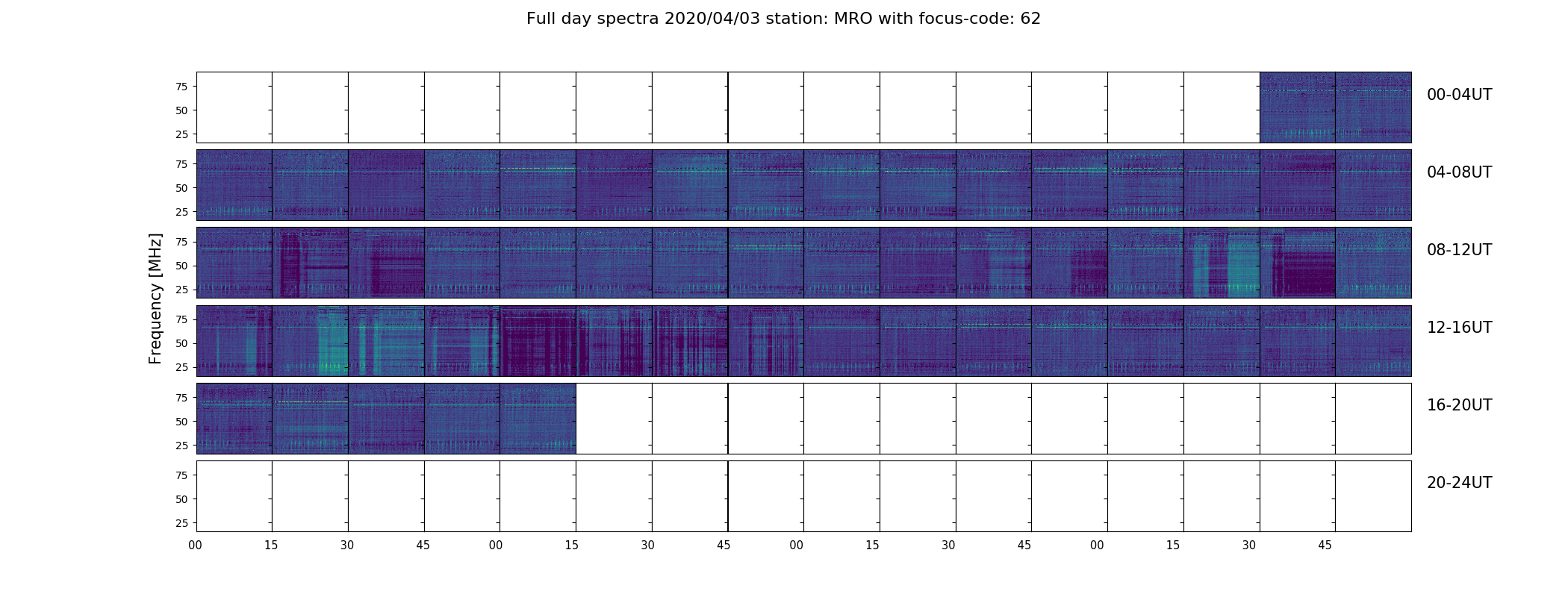 Full day spectra 2020/04/03 station: MRO with focus-code: 62

Frequency [MHz]

75
50
25
00-04UT

75
50
25
04-08UT

75
50
25
08-12UT

75
50
25
12-16UT

75
50
25
16-20UT

75
50
25
20-24UT

00 15 30 45 00 15 30 45 00 15 30 45 00 15 30 45